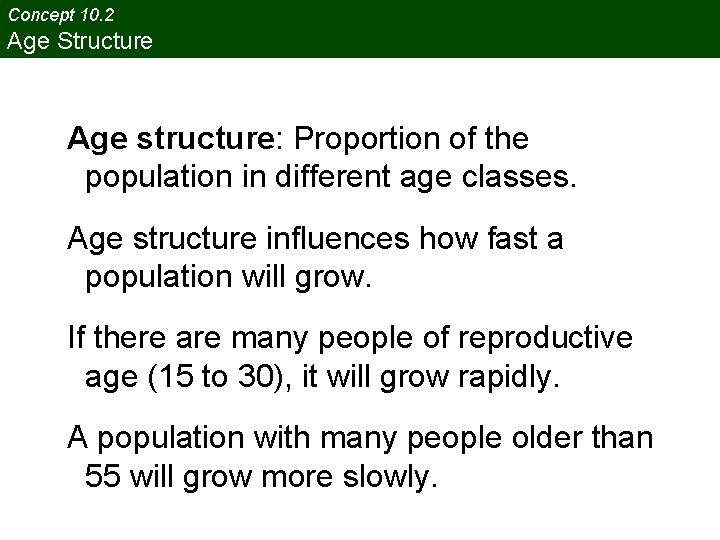 Concept 10.2
Age Structure

Age structure: Proportion of the population in different age classes.

Age structure influences how fast a population will grow.

If there are many people of reproductive age (15 to 30), it will grow rapidly.

A population with many people older than 55 will grow more slowly.